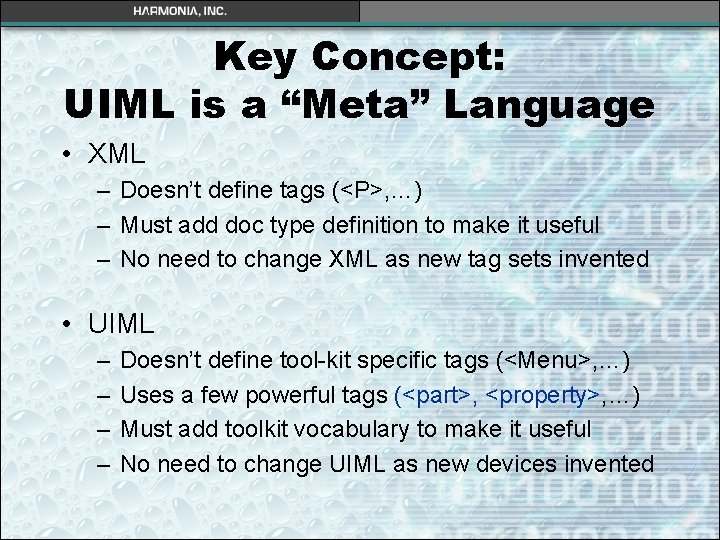 HARMONIA, INC.

Key Concept:
UIML is a “Meta” Language

• XML
– Doesn’t define tags (<P>,…)
– Must add doc type definition to make it useful
– No need to change XML as new tag sets invented

• UIML
– Doesn’t define tool-kit specific tags (<Menu>,…)
– Uses a few powerful tags (<part>, <property>,…)
– Must add toolkit vocabulary to make it useful
– No need to change UIML as new devices invented